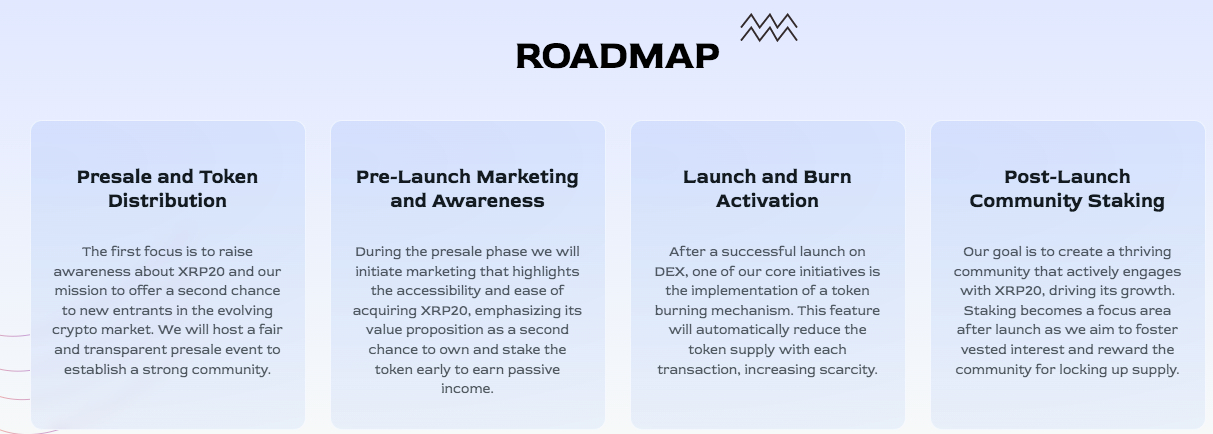 ROADMAP

Presale and Token Distribution

The first focus is to raise awareness about XRP20 and our mission to offer a second chance to new entrants in the evolving crypto market. We will host a fair and transparent presale event to establish a strong community.

Pre-Launch Marketing and Awareness

During the presale phase we will initiate marketing that highlights the accessibility and ease of acquiring XRP20, emphasizing its value proposition as a second chance to own and stake the token early to earn passive income.

Launch and Burn Activation

After a successful launch on DEX, one of our core initiatives is the implementation of a token burning mechanism. This feature will automatically reduce the token supply with each transaction, increasing scarcity.

Post-Launch Community Staking

Our goal is to create a thriving community that actively engages with XRP20, driving its growth. Staking becomes a focus area after launch as we aim to foster vested interest and reward the community for locking up supply.